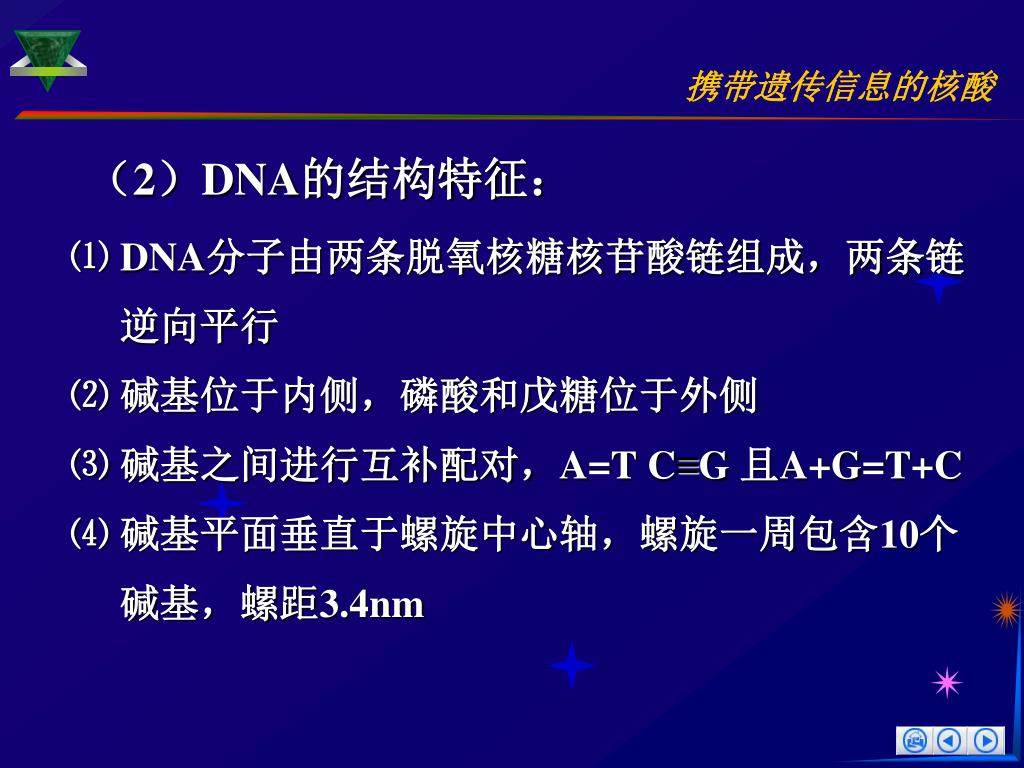 携带遗传信息的核酸

（2）DNA的结构特征：

⑴ DNA分子由两条脱氧核糖核苷酸链组成，两条链逆向平行

⑵ 碱基位于内侧，磷酸和戊糖位于外侧

⑶ 碱基之间进行互补配对，A=T C≡G 且A+G=T+C

⑷ 碱基平面垂直于螺旋中心轴，螺旋一周包含10个碱基，螺距3.4nm